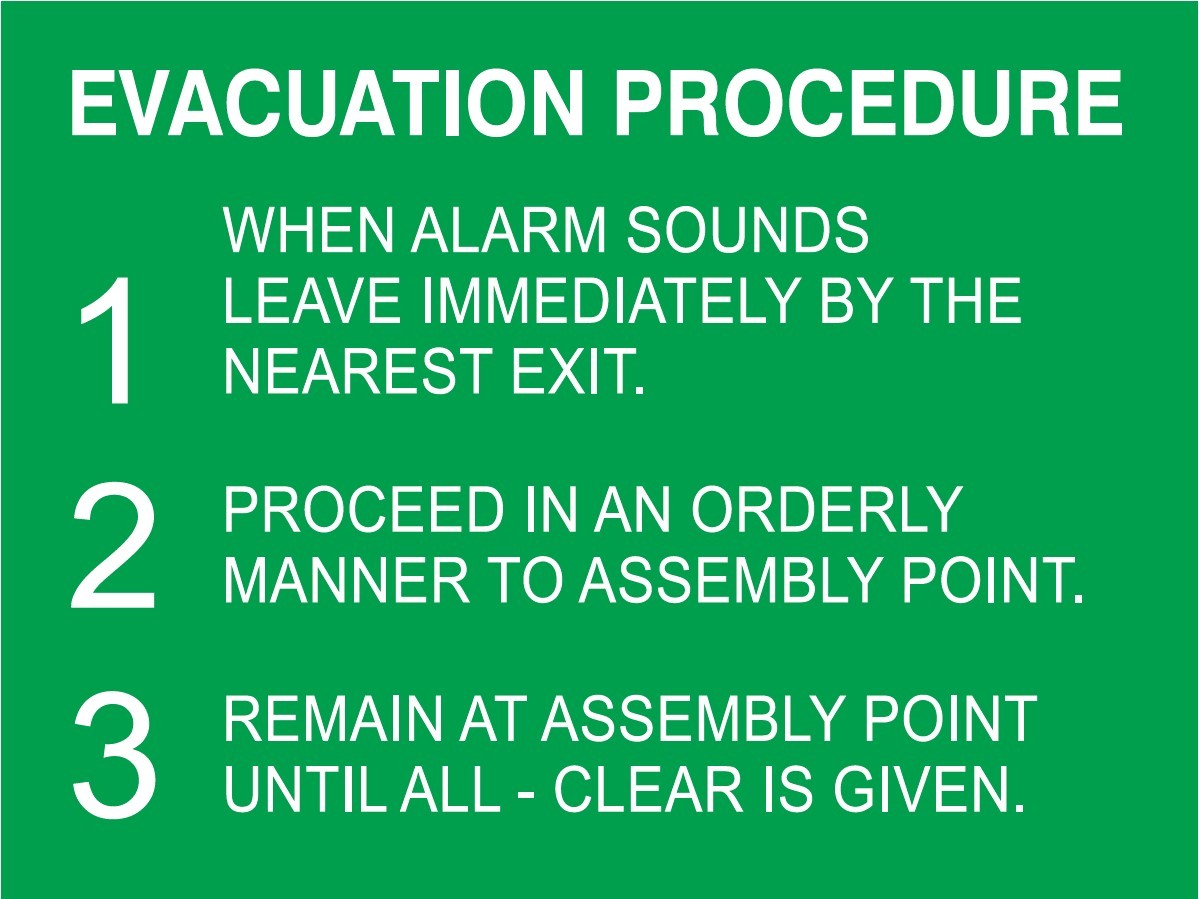 EVACUATION PROCEDURE

1 WHEN ALARM SOUNDS LEAVE IMMEDIATELY BY THE NEAREST EXIT.

2 PROCEED IN AN ORDERLY MANNER TO ASSEMBLY POINT.

3 REMAIN AT ASSEMBLY POINT UNTIL ALL - CLEAR IS GIVEN.